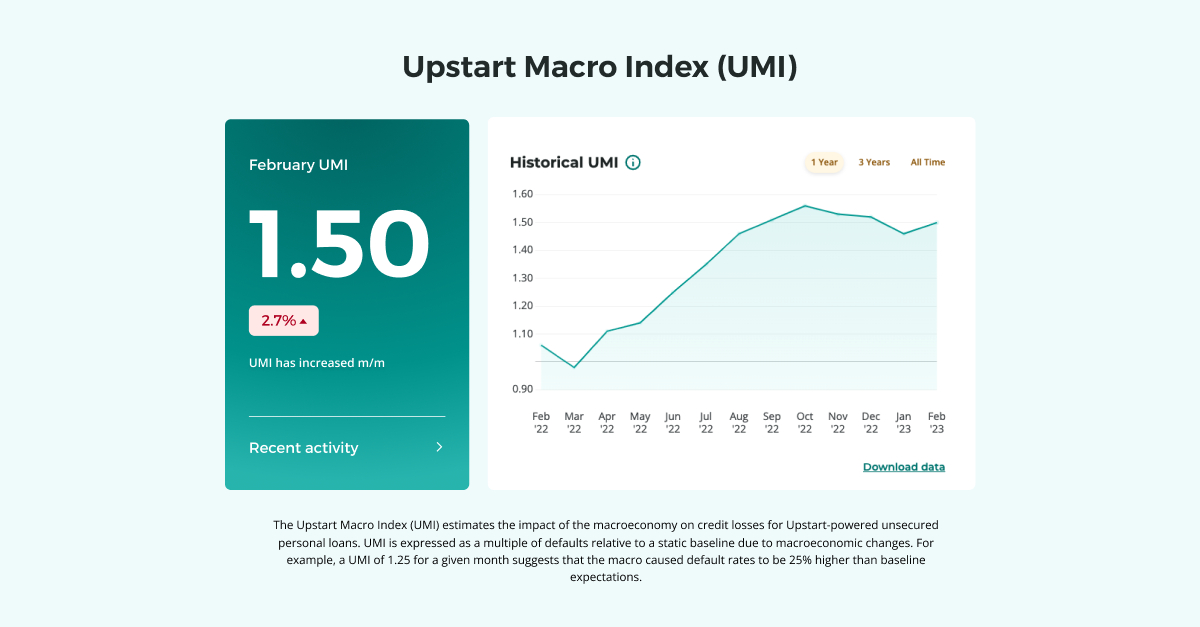 Upstart Macro Index (UMI)

February UMI

1.50

2.7%

UMI has increased m/m

Recent activity

Historical UMI

1 Year 3 Years All Time

1.60
1.50
1.40
1.30
1.20
1.10
0.90

Feb '22 Mar '22 Apr '22 May '22 Jun '22 Jul '22 Aug '22 Sep '22 Oct '22 Nov '22 Dec '22 Jan '23 Feb '23

Download data

The Upstart Macro Index (UMI) estimates the impact of the macroeconomy on credit losses for Upstart-powered unsecured personal loans. UMI is expressed as a multiple of defaults relative to a static baseline due to macroeconomic changes. For example, a UMI of 1.25 for a given month suggests that the macro caused default rates to be 25% higher than baseline expectations.